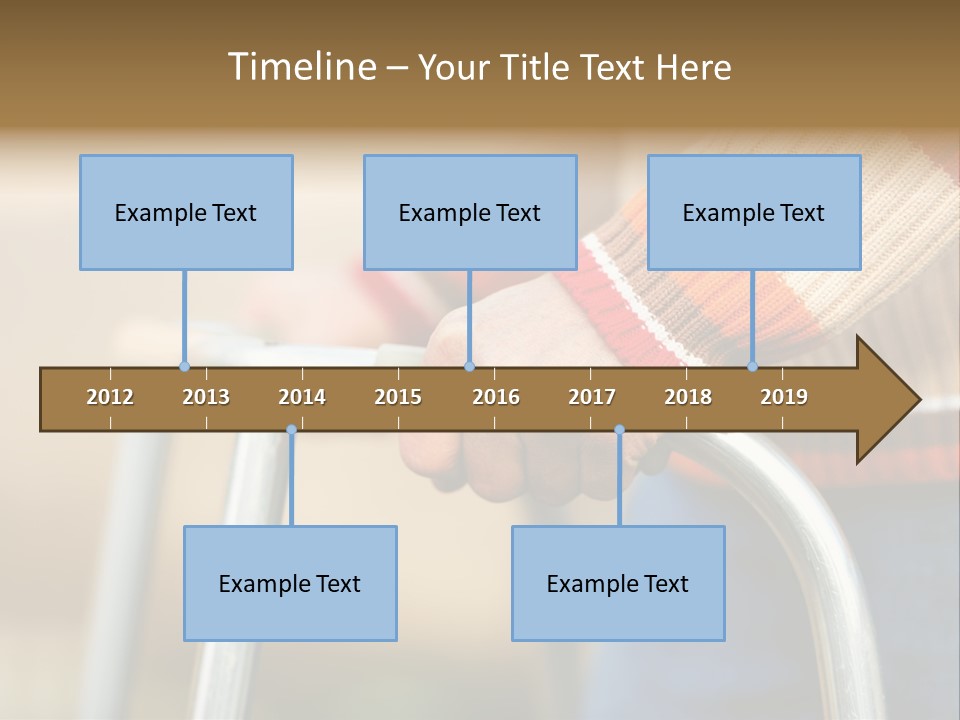 Timeline – Your Title Text Here

Example Text

Example Text

Example Text

2012 2013 2014 2015 2016 2017 2018 2019

Example Text

Example Text